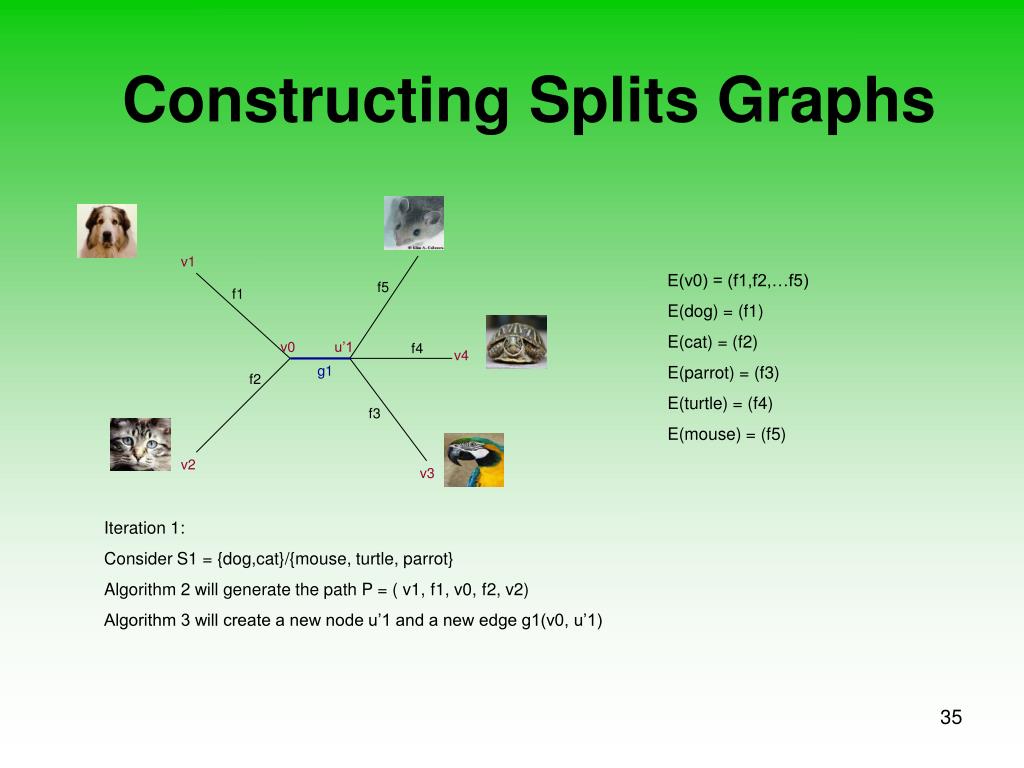 Constructing Splits Graphs

v1

f1

f5

v0

u'1

f4

v4

g1

f2

f3

v2

v3

E(v0) = (f1,f2,…f5)

E(dog) = (f1)

E(cat) = (f2)

E(parrot) = (f3)

E(turtle) = (f4)

E(mouse) = (f5)

Iteration 1:

Consider S1 = {dog,cat}/{mouse, turtle, parrot}

Algorithm 2 will generate the path P = ( v1, f1, v0, f2, v2)

Algorithm 3 will create a new node u'1 and a new edge g1(v0, u'1)

35